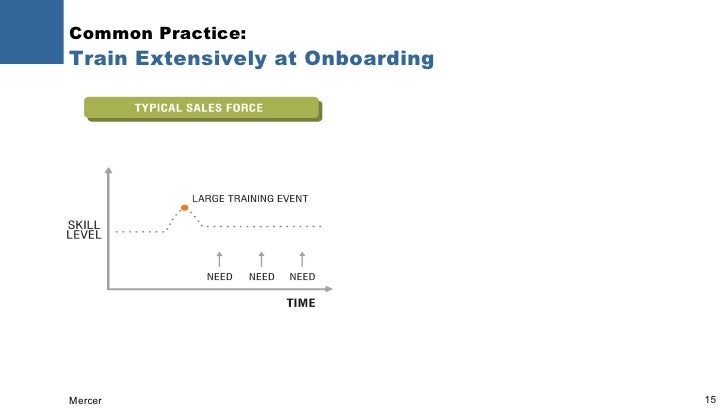 Common Practice:
Train Extensively at Onboarding

TYPICAL SALES FORCE

LARGE TRAINING EVENT

SKILL LEVEL

NEED NEED NEED

TIME

Mercer

15